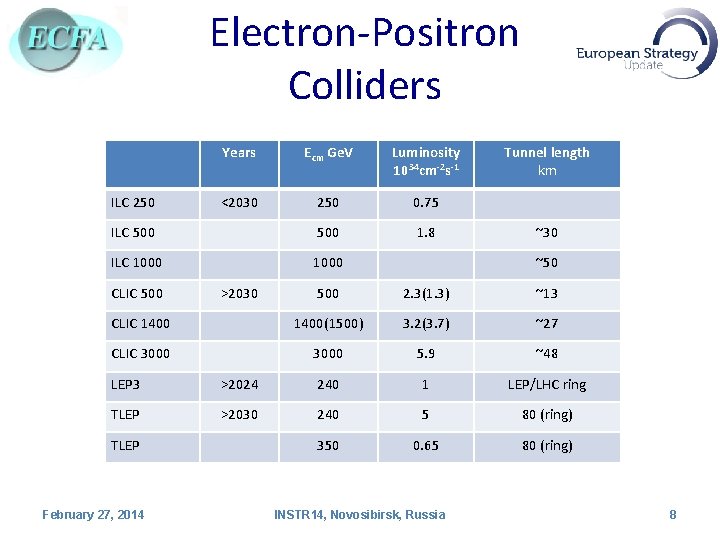 ECFA

Electron-Positron Colliders

European Strategy Update

| | Years | $E_{cm}$ GeV | Luminosity $10^{34}cm^{-2}s^{-1}$ | Tunnel length km |
|---|---|---|---|---|
| ILC 250 | <2030 | 250 | 0.75 | |
| ILC 500 | | 500 | 1.8 | ~30 |
| ILC 1000 | | 1000 | | ~50 |
| CLIC 500 | >2030 | 500 | 2.3(1.3) | ~13 |
| CLIC 1400 | | 1400(1500) | 3.2(3.7) | ~27 |
| CLIC 3000 | | 3000 | 5.9 | ~48 |
| LEP3 | >2024 | 240 | 1 | LEP/LHC ring |
| TLEP | >2030 | 240 | 5 | 80 (ring) |
| TLEP | | 350 | 0.65 | 80 (ring) |

February 27, 2014 INSTR14, Novosibirsk, Russia 8